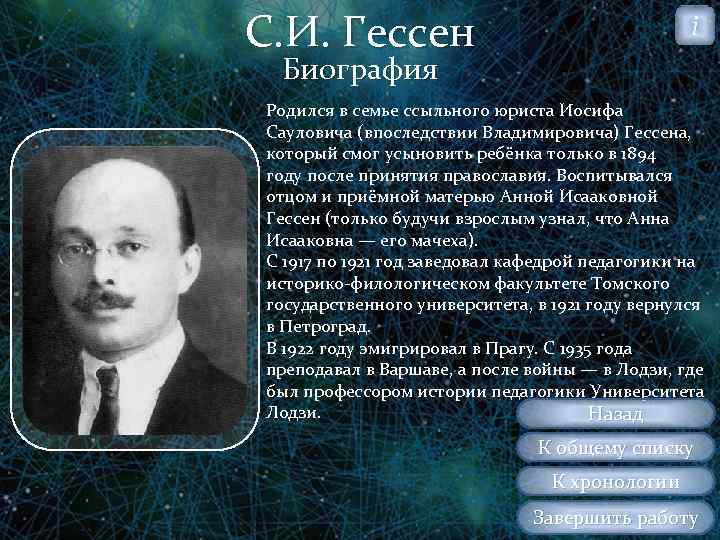 С.И. Гессен
Биография

i

Родился в семье ссыльного юриста Иосифа Сауловича (впоследствии Владимировича) Гессена, который смог усыновить ребёнка только в 1894 году после принятия православия. Воспитывался отцом и приёмной матерью Анной Исааковной Гессен (только будучи взрослым узнал, что Анна Исааковна — его мачеха).
С 1917 по 1921 год заведовал кафедрой педагогики на историко-филологическом факультете Томского государственного университета, в 1921 году вернулся в Петроград.
В 1922 году эмигрировал в Прагу. С 1935 года преподавал в Варшаве, а после войны — в Лодзи, где был профессором истории педагогики Университета Лодзи.

Назад
К общему списку
К хронологии
Завершить работу